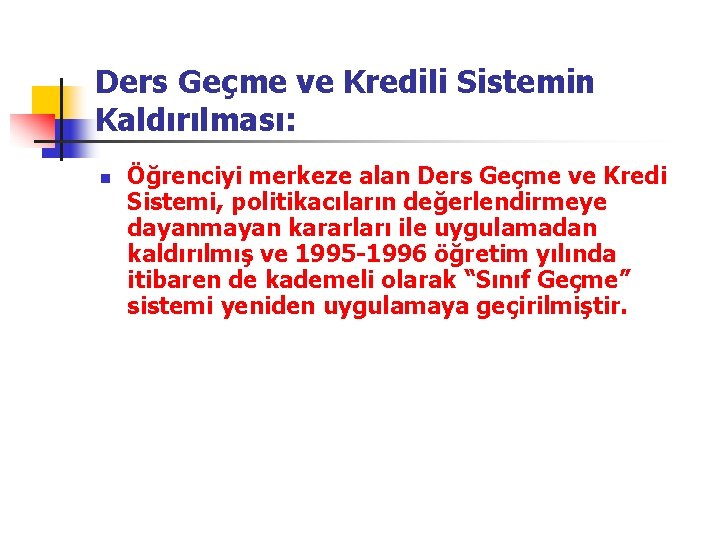 Ders Geçme ve Kredili Sistemin Kaldırılması:

Öğrenciyi merkeze alan Ders Geçme ve Kredi Sistemi, politikacıların değerlendirmeye dayanmayan kararları ile uygulamadan kaldırılmış ve 1995-1996 öğretim yılında itibaren de kademeli olarak “Sınıf Geçme” sistemi yeniden uygulamaya geçirilmiştir.